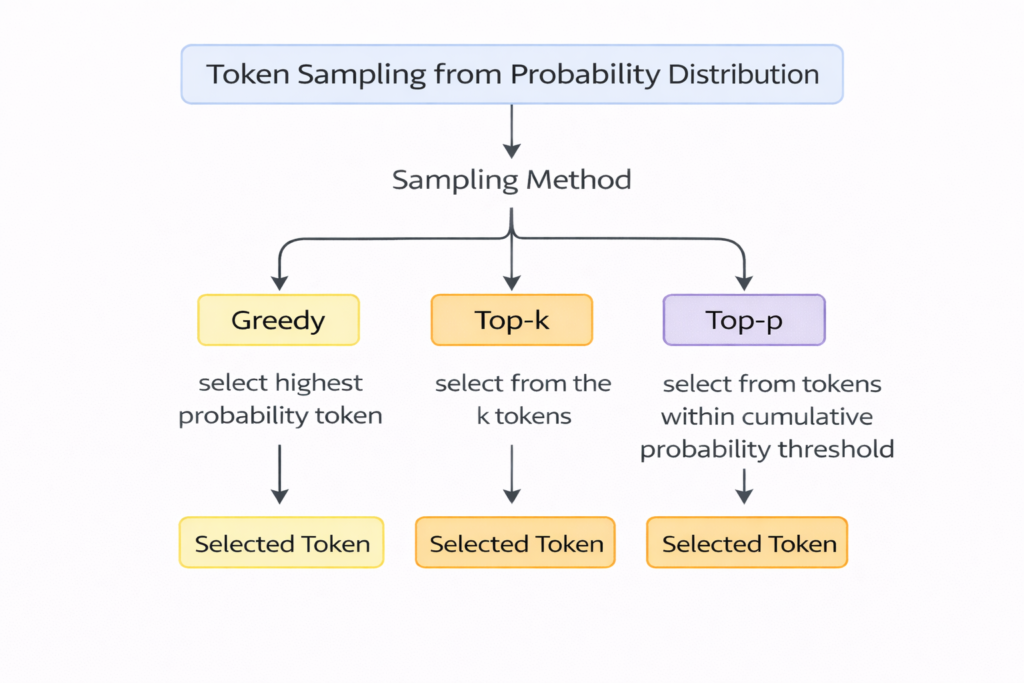 Token Sampling from Probability Distribution

Sampling Method

Greedy

select highest probability token

Selected Token

Top-k

select from the k tokens

Selected Token

Top-p

select from tokens within cumulative probability threshold

Selected Token